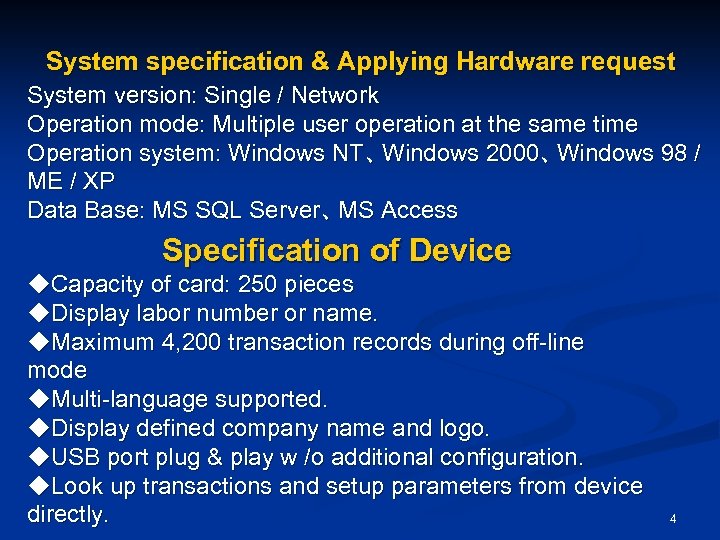 System specification & Applying Hardware request

System version: Single / Network
Operation mode: Multiple user operation at the same time
Operation system: Windows NT、Windows 2000、Windows 98 / ME / XP
Data Base: MS SQL Server、MS Access

Specification of Device

◆Capacity of card: 250 pieces
◆Display labor number or name.
◆Maximum 4,200 transaction records during off-line mode
◆Multi-language supported.
◆Display defined company name and logo.
◆USB port plug & play w /o additional configuration.
◆Look up transactions and setup parameters from device directly.

4